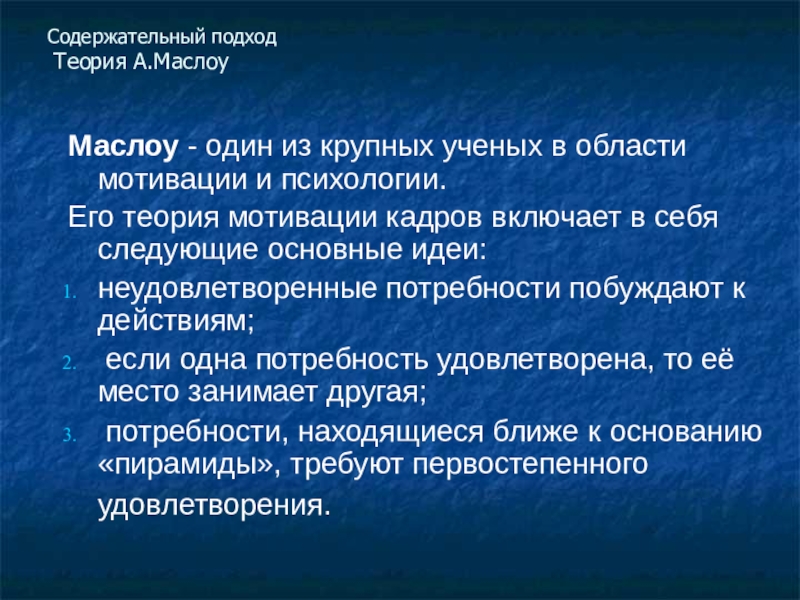 Содержательный подход
Теория А.Маслоу

Маслоу - один из крупных ученых в области мотивации и психологии.

Его теория мотивации кадров включает в себя следующие основные идеи:

1. неудовлетворенные потребности побуждают к действиям;
2. если одна потребность удовлетворена, то её место занимает другая;
3. потребности, находящиеся ближе к основанию «пирамиды», требуют первостепенного удовлетворения.